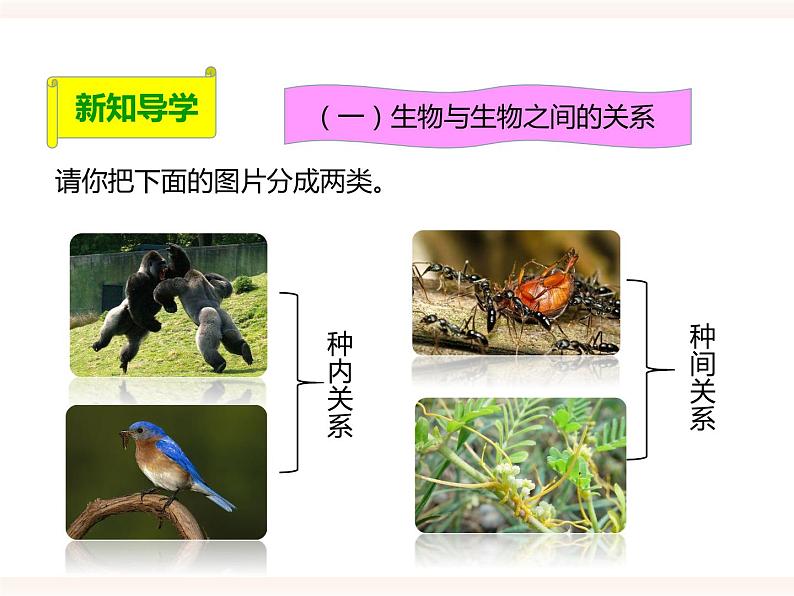 新知导学

（一）生物与生物之间的关系

请你把下面的图片分成两类。

种内关系

种间关系